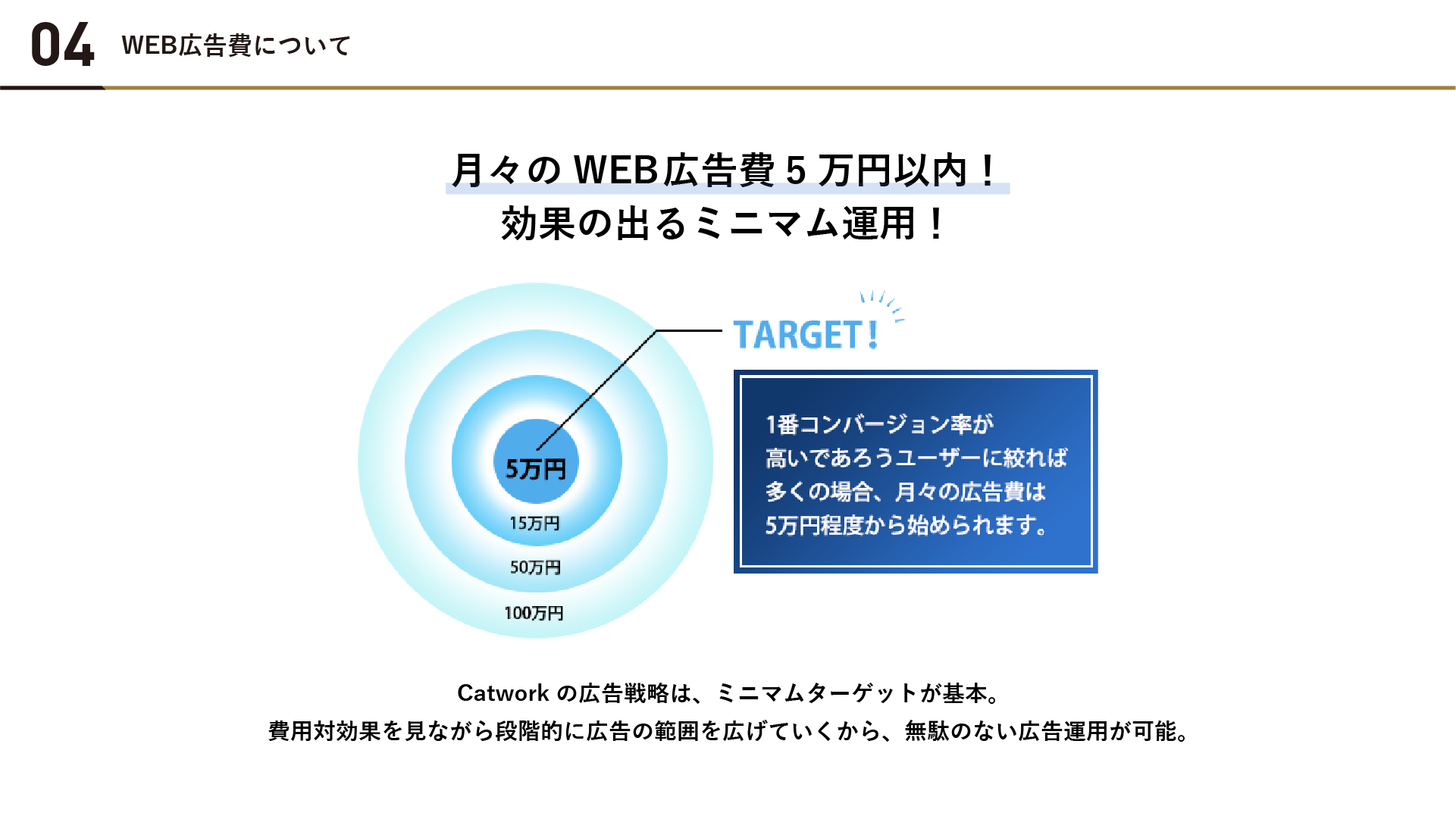 04 WEB広告費について

月々の WEB広告費 5 万円以内！
効果の出るミニマム運用！

5万円

15万円

50万円

100万円

TARGET!

1番コンバージョン率が
高いであろうユーザーに絞れば
多くの場合、月々の広告費は
5万円程度から始められます。

Catwork の広告戦略は、ミニマムターゲットが基本。
費用対効果を見ながら段階的に広告の範囲を広げていくから、無駄のない広告運用が可能。